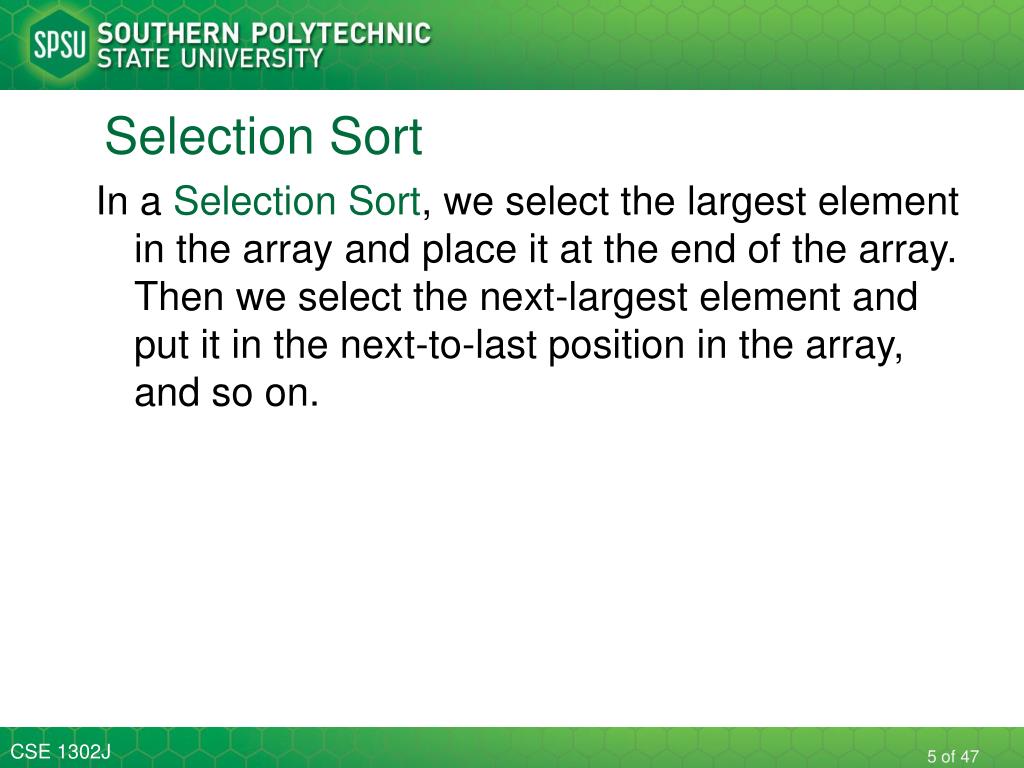 SPSU SOUTHERN POLYTECHNIC STATE UNIVERSITY

Selection Sort

In a Selection Sort, we select the largest element in the array and place it at the end of the array. Then we select the next-largest element and put it in the next-to-last position in the array, and so on.

CSE 1302J

5 of 47